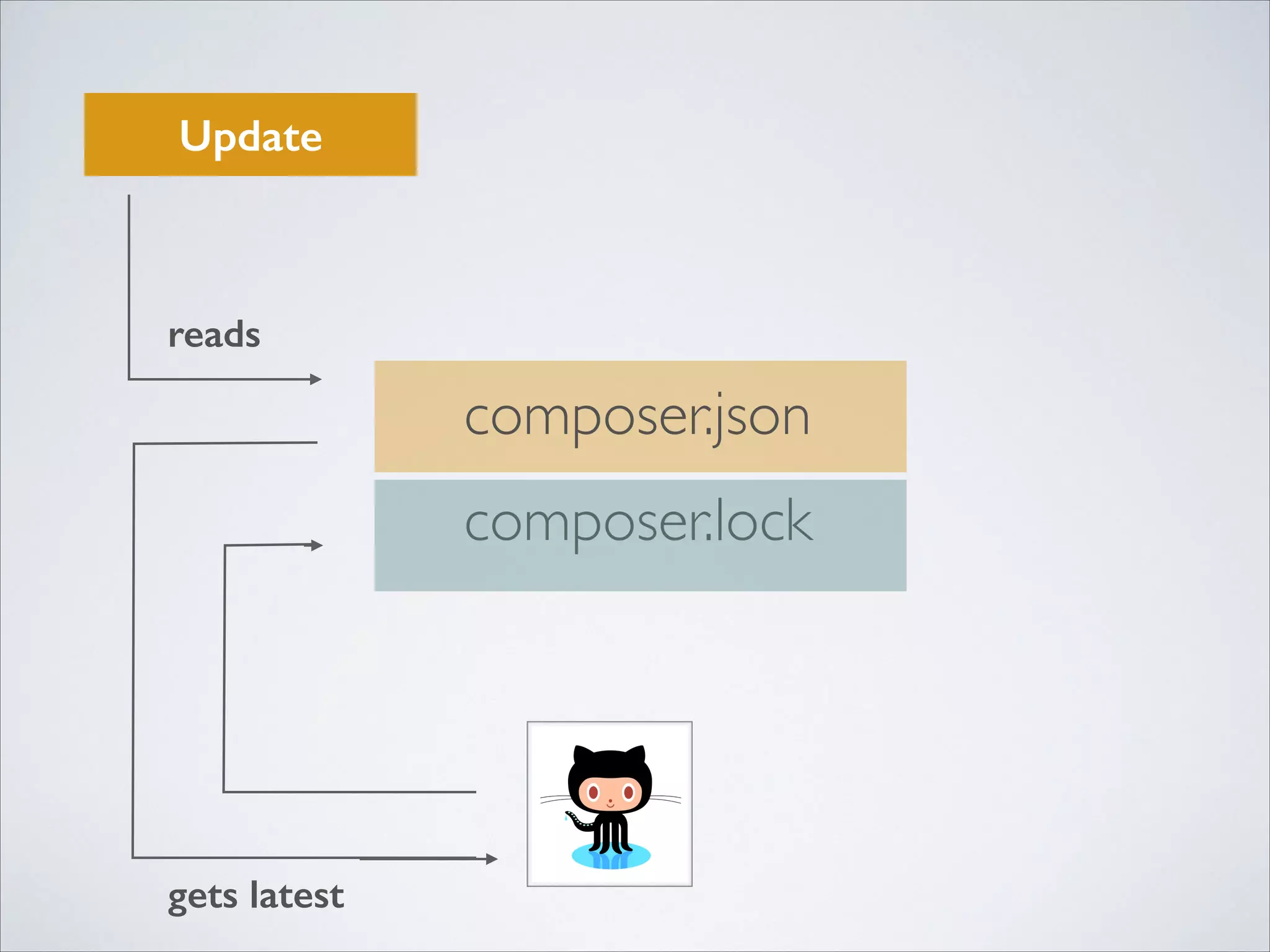 Update

reads

composer.json

composer.lock

gets latest